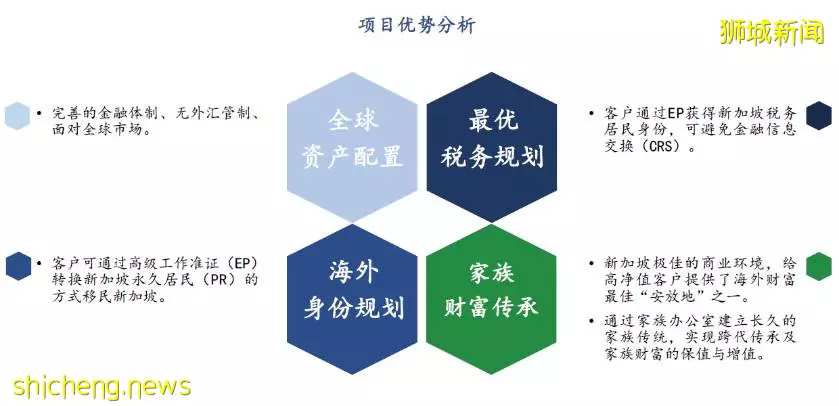 项目优势分析

狮城新闻

• 完善的金融体制、无外汇管制、面对全球市场。

全球资产配置

最优税务规划

• 客户通过EP获得新加坡税务居民身份，可避免金融信息交换（CRS）。

• 客户可通过高级工作准证（EP）转换新加坡永久居民（PR）的方式移民新加坡。

海外身份规划

家族财富传承

• 新加坡极佳的商业环境，给高净值客户提供了海外财富最佳“安放地”之一。

• 通过家族办公室建立长久的家族传统，实现跨代传承及家族财富的保值与增值。

shicheng.news